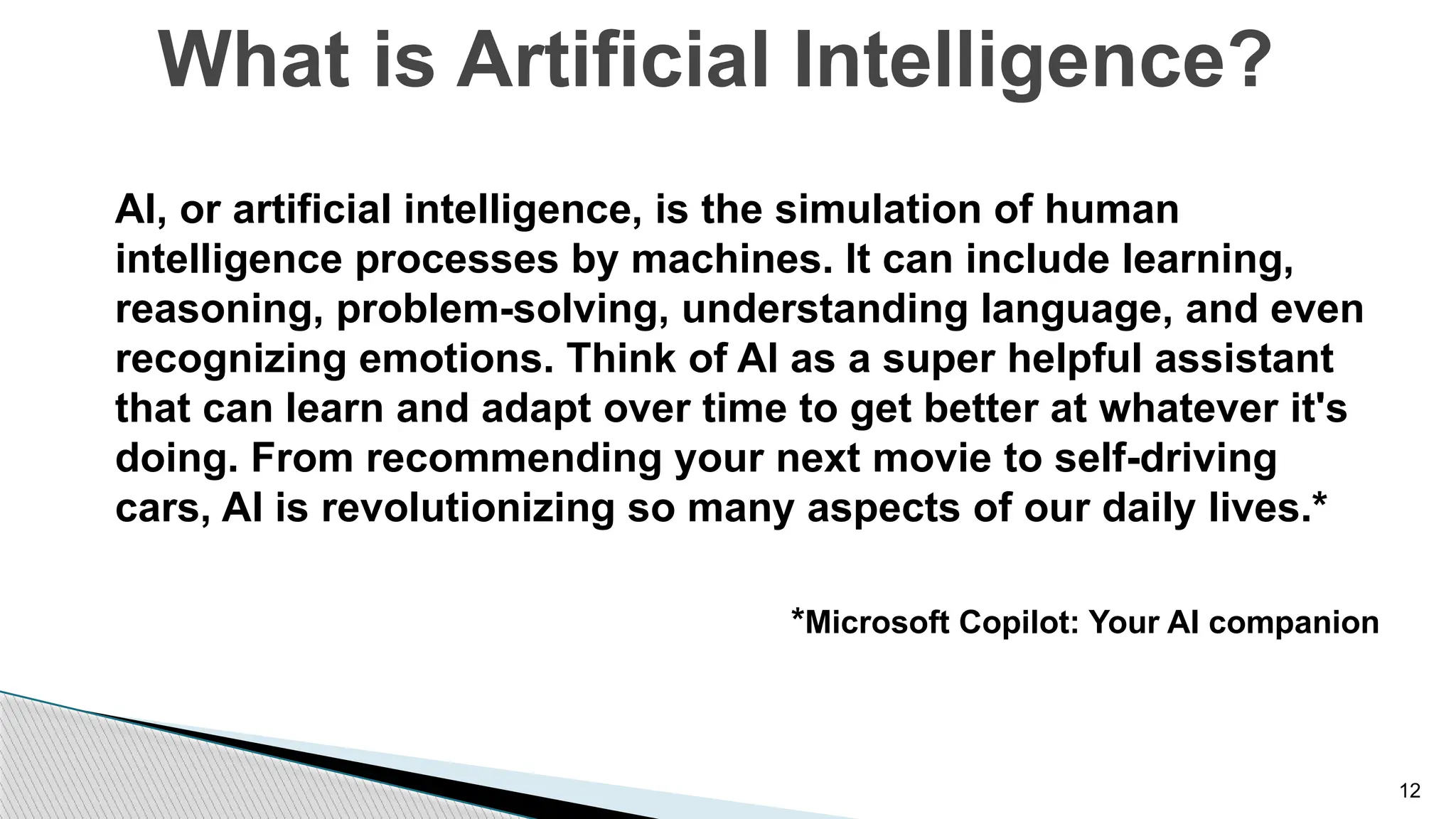 What is Artificial Intelligence?

AI, or artificial intelligence, is the simulation of human intelligence processes by machines. It can include learning, reasoning, problem-solving, understanding language, and even recognizing emotions. Think of AI as a super helpful assistant that can learn and adapt over time to get better at whatever it's doing. From recommending your next movie to self-driving cars, AI is revolutionizing so many aspects of our daily lives.*

*Microsoft Copilot: Your AI companion

12